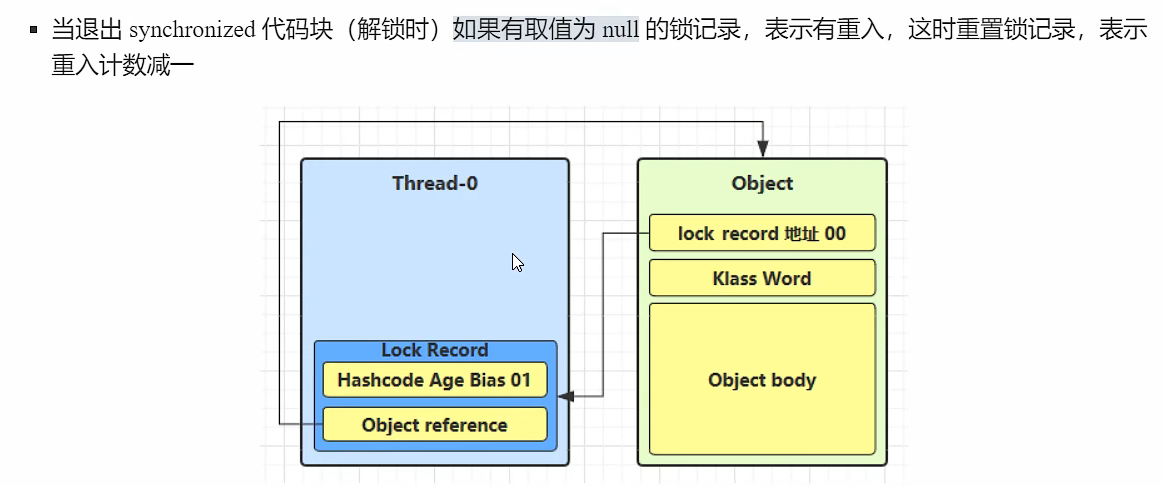 ▪ 当退出 synchronized 代码块（解锁时）如果有取值为 null 的锁记录，表示有重入，这时重置锁记录，表示重入计数减一

Thread-0

Lock Record

Hashcode Age Bias 01

Object reference

Object

lock record 地址 00

Klass Word

Object body